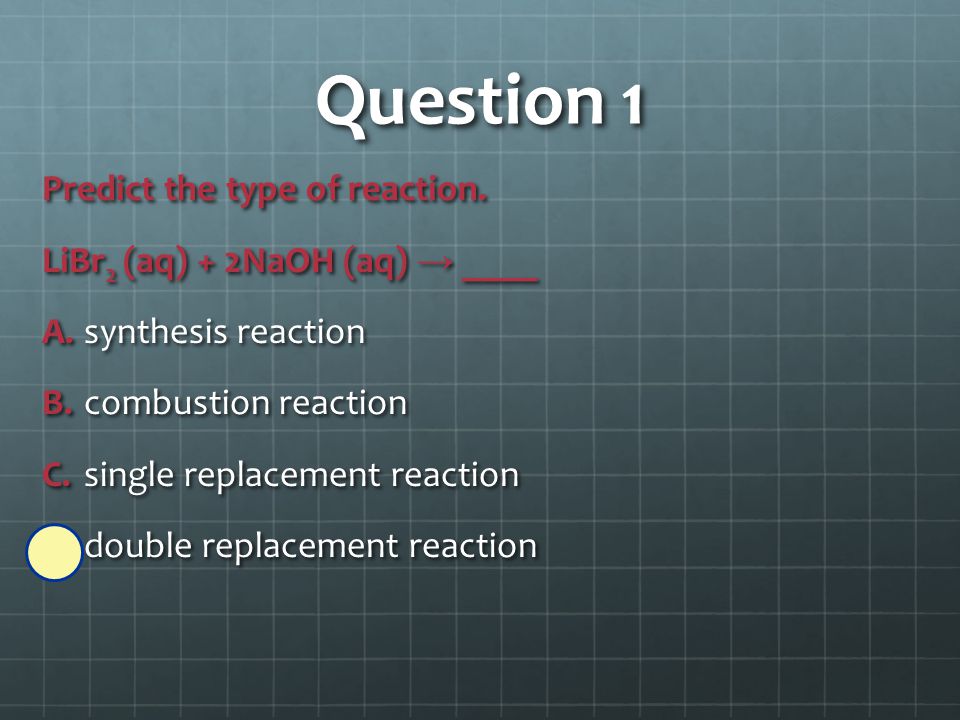 Question 1

Predict the type of reaction.

$LiBr_2$ (aq) + 2NaOH (aq) → ____

A. synthesis reaction

B. combustion reaction

C. single replacement reaction

double replacement reaction